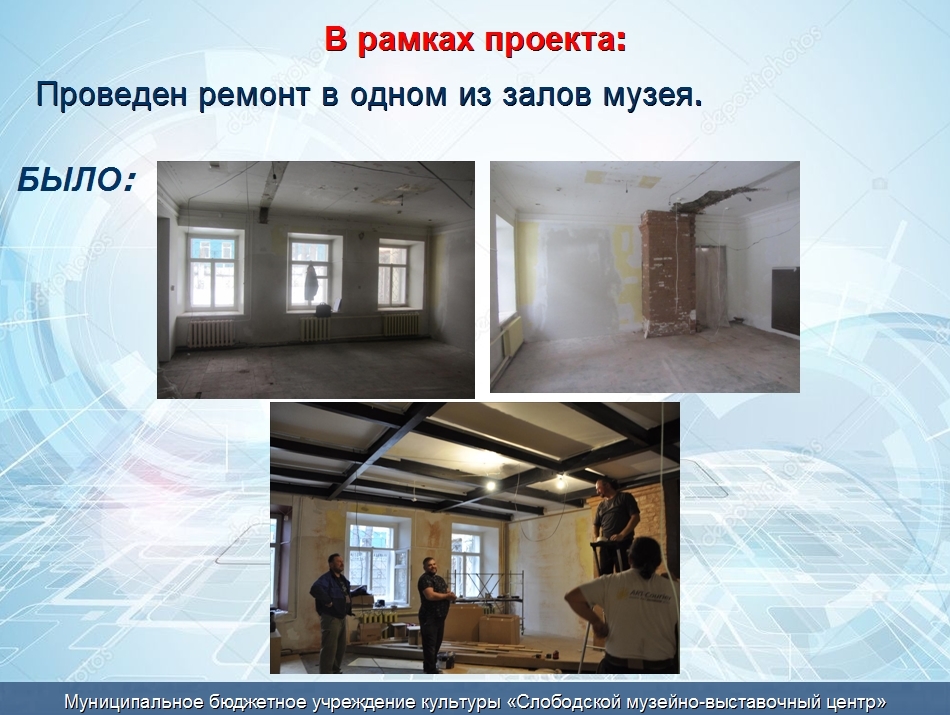 В рамках проекта:

Проведен ремонт в одном из залов музея.

БЫЛО:

Муниципальное бюджетное учреждение культуры «Слободской музейно-выставочный центр»